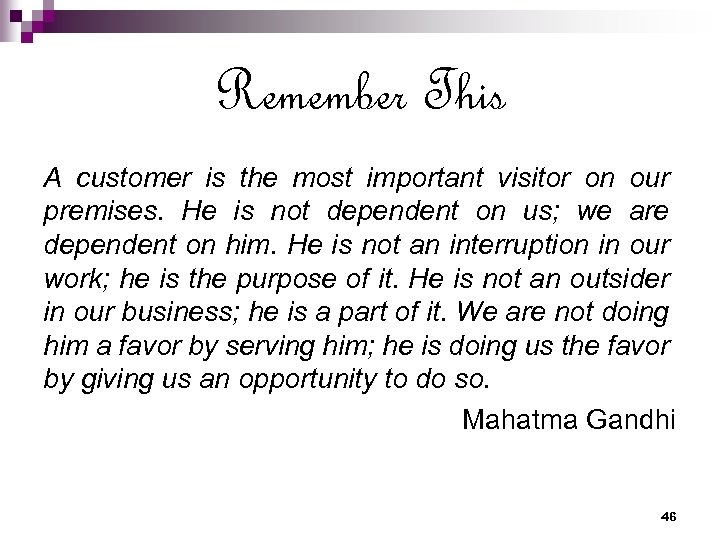 Remember This

A customer is the most important visitor on our premises. He is not dependent on us; we are dependent on him. He is not an interruption in our work; he is the purpose of it. He is not an outsider in our business; he is a part of it. We are not doing him a favor by serving him; he is doing us the favor by giving us an opportunity to do so.

Mahatma Gandhi

46